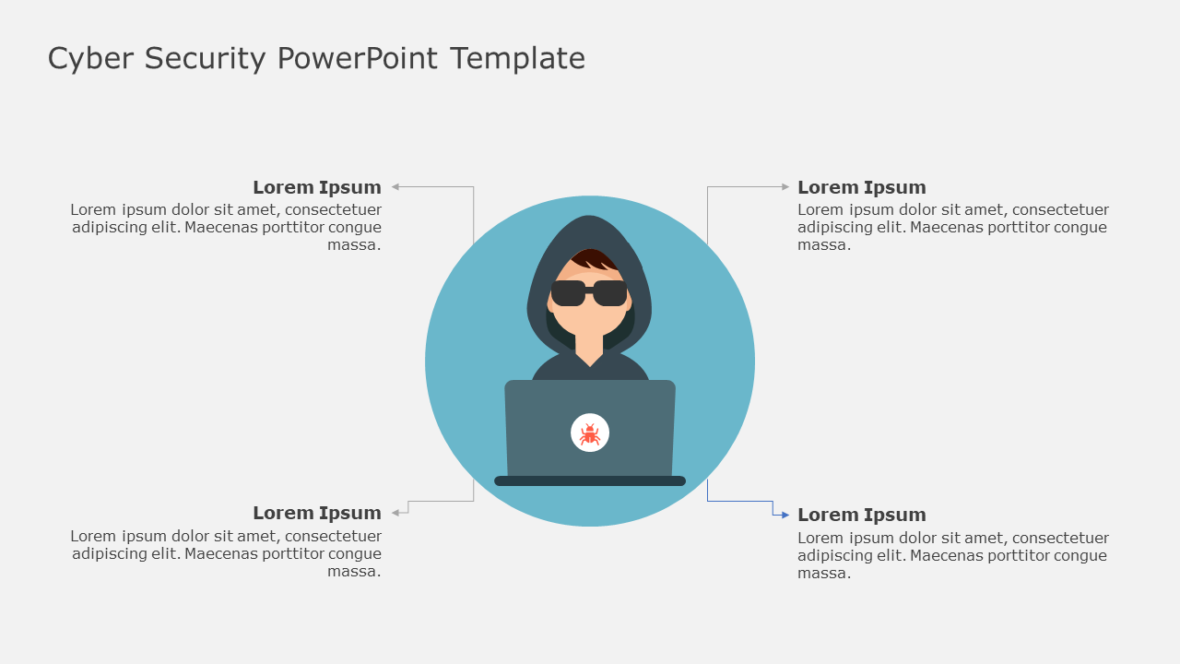 Cyber Security PowerPoint Template

Lorem Ipsum
Lorem ipsum dolor sit amet, consectetuer adipiscing elit. Maecenas porttitor congue massa.

Lorem Ipsum
Lorem ipsum dolor sit amet, consectetuer adipiscing elit. Maecenas porttitor congue massa.

Lorem Ipsum
Lorem ipsum dolor sit amet, consectetuer adipiscing elit. Maecenas porttitor congue massa.

Lorem Ipsum
Lorem ipsum dolor sit amet, consectetuer adipiscing elit. Maecenas porttitor congue massa.